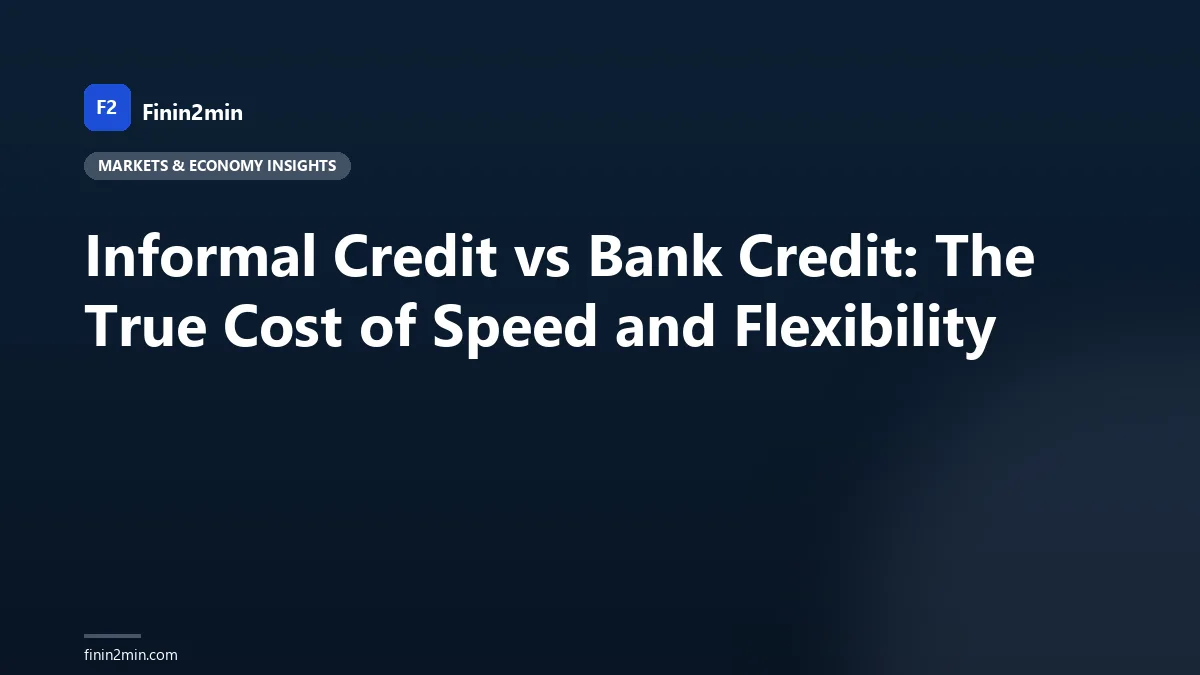 F2 Finin2min

MARKETS & ECONOMY INSIGHTS

Informal Credit vs Bank Credit: The True Cost of Speed and Flexibility

finin2min.com